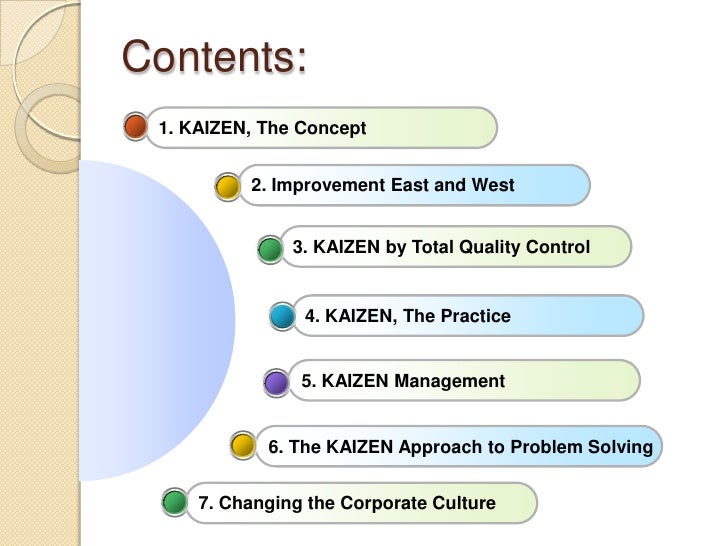 Contents:

1. KAIZEN, The Concept

2. Improvement East and West

3. KAIZEN by Total Quality Control

4. KAIZEN, The Practice

5. KAIZEN Management

6. The KAIZEN Approach to Problem Solving

7. Changing the Corporate Culture